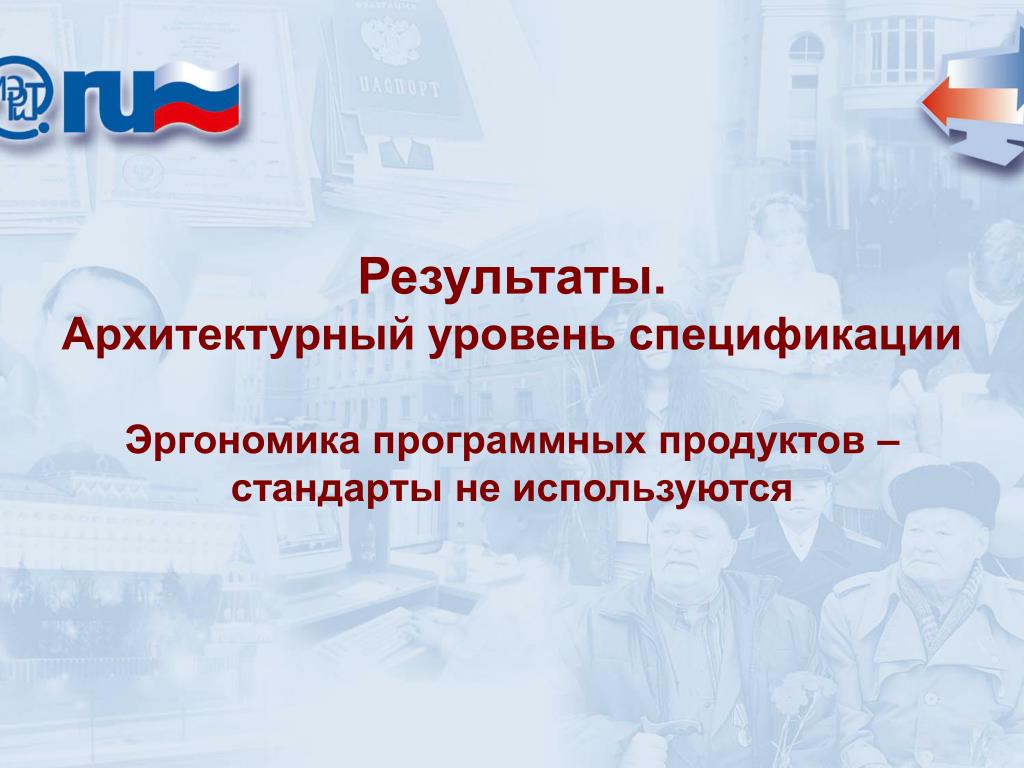 .ru

ПАСПОРТ

Результаты.
Архитектурный уровень спецификации

Эргономика программных продуктов – стандарты не используются